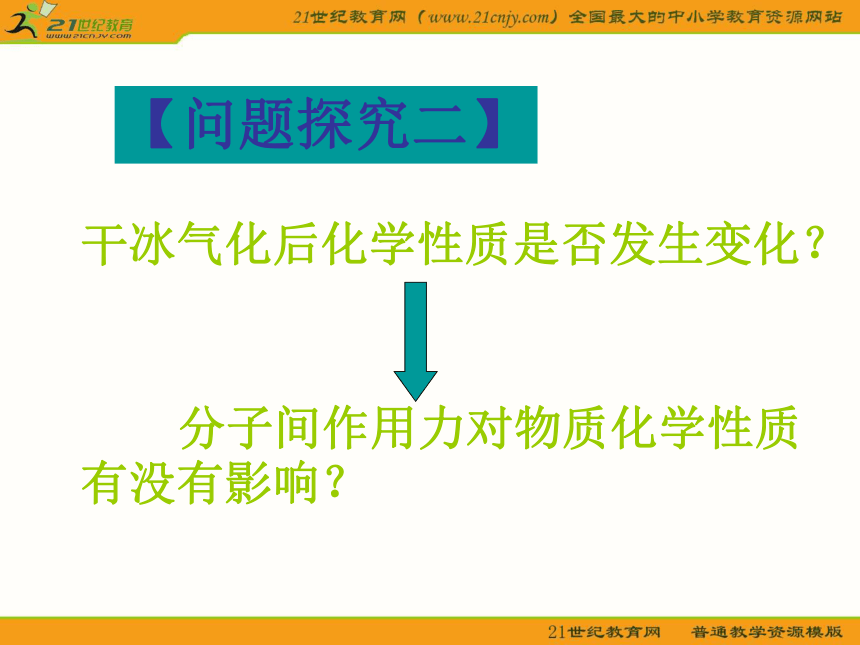 21世纪教育
www.21cnjy.com

21世纪教育网（www.21cnjy.com）全国最大的中小学教育资源网站

【问题探究二】

干冰气化后化学性质是否发生变化？

分子间作用力对物质化学性质有没有影响？

21世纪教育网　普通教学资源模版